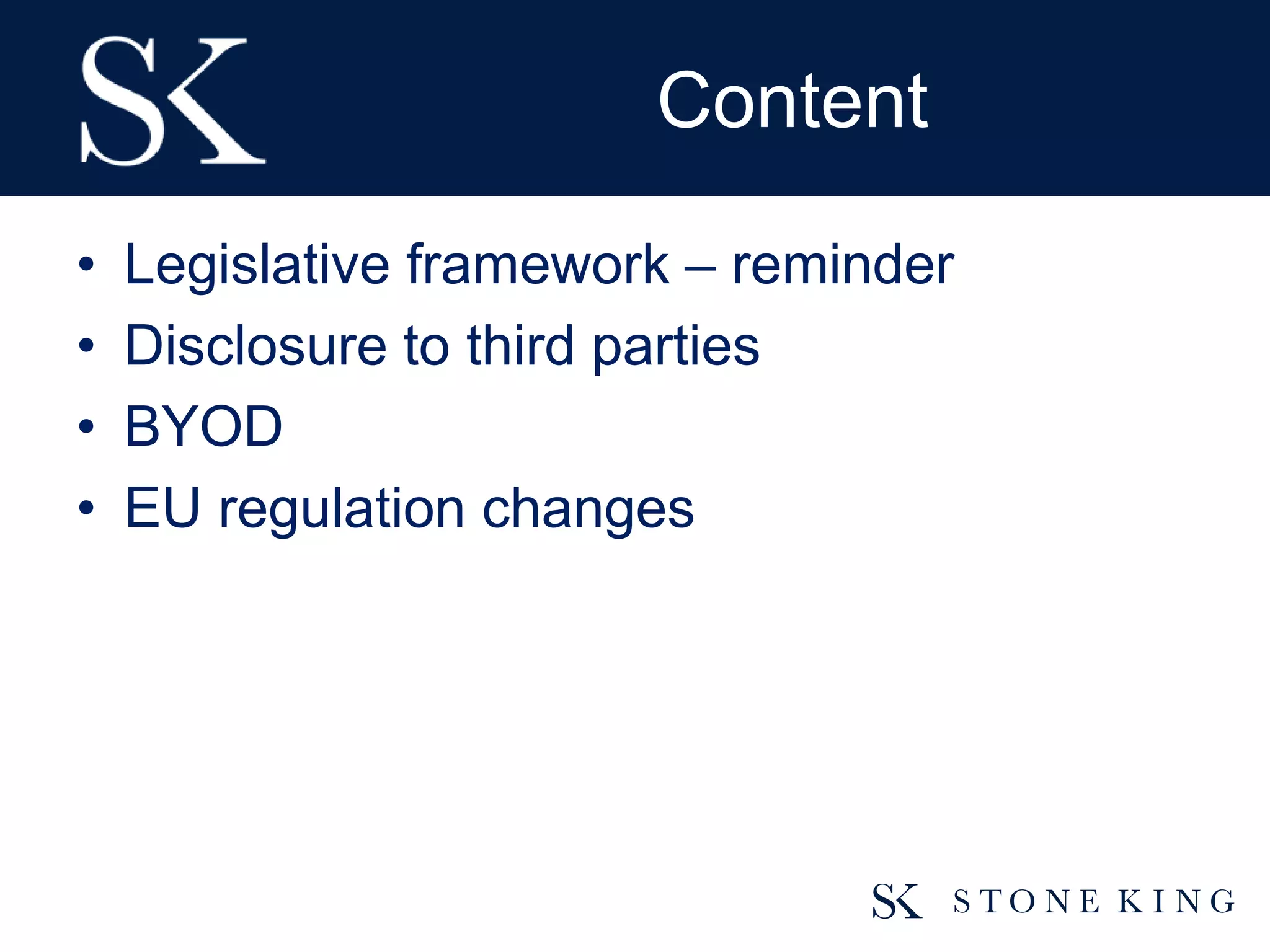 SK

Content

• Legislative framework – reminder
• Disclosure to third parties
• BYOD
• EU regulation changes

SK STONE KING